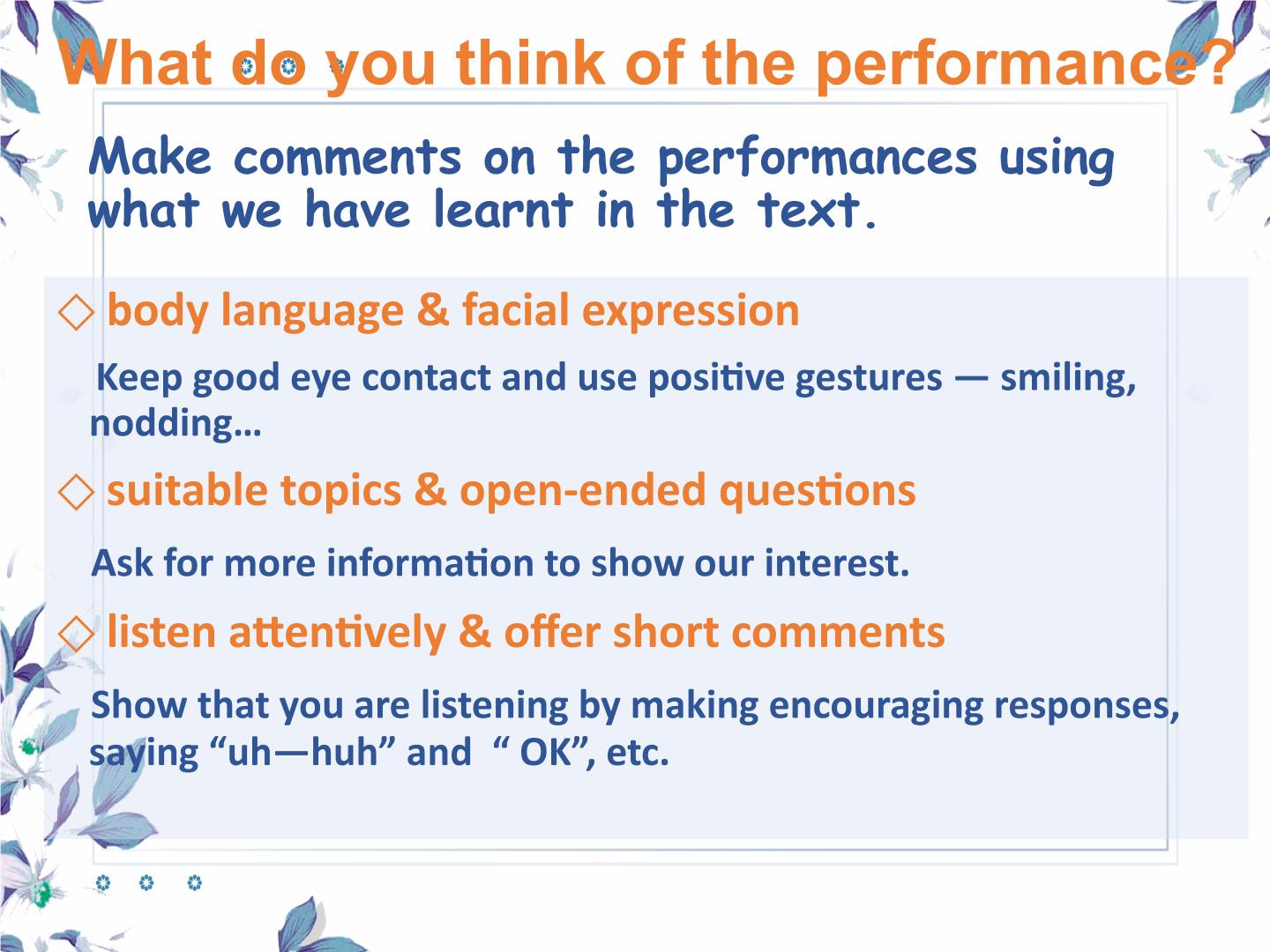 What do you think of the performance?

Make comments on the performances using what we have learnt in the text.

◇ body language & facial expression

Keep good eye contact and use positive gestures — smiling, nodding…

◇ suitable topics & open-ended questions

Ask for more information to show our interest.

◇ listen attentively & offer short comments

Show that you are listening by making encouraging responses, saying “uh—huh” and “ OK”, etc.